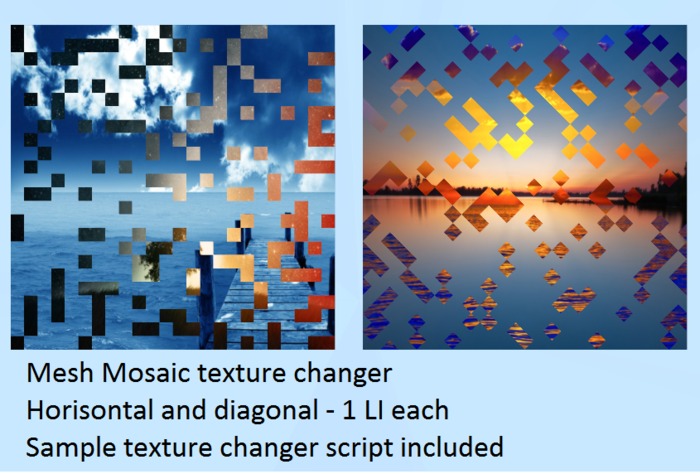 Mesh Mosaic texture changer
Horisontal and diagonal - 1 LI each
Sample texture changer script included